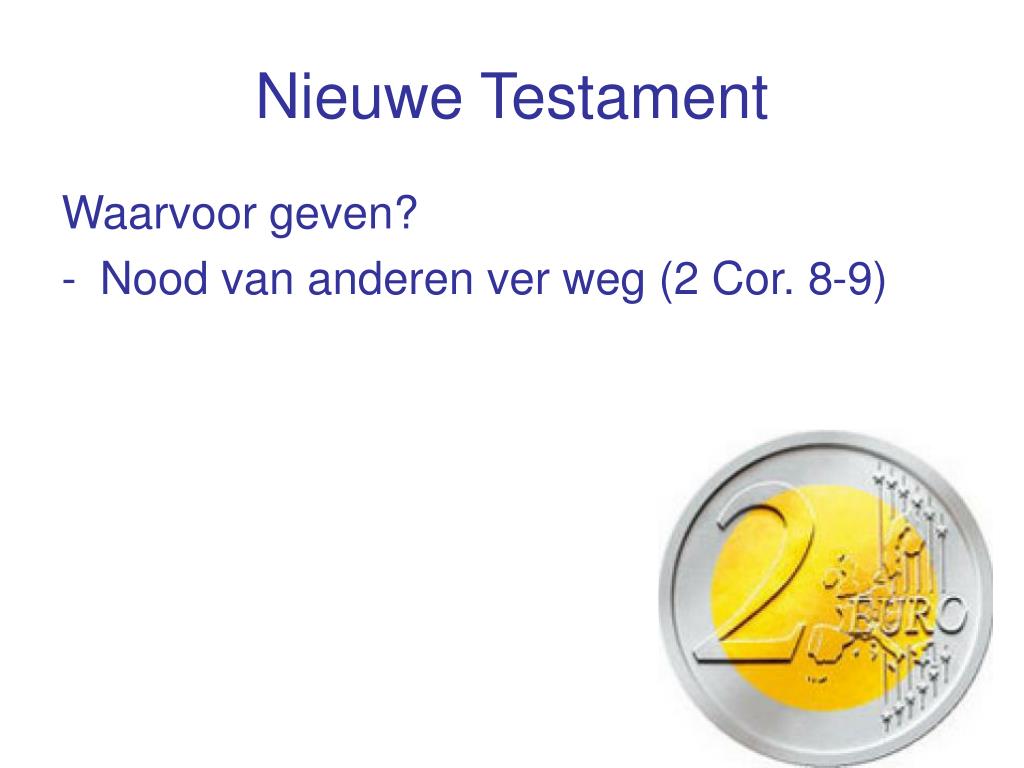 Nieuwe Testament

Waarvoor geven?

- Nood van anderen ver weg (2 Cor. 8-9)

2 EURO